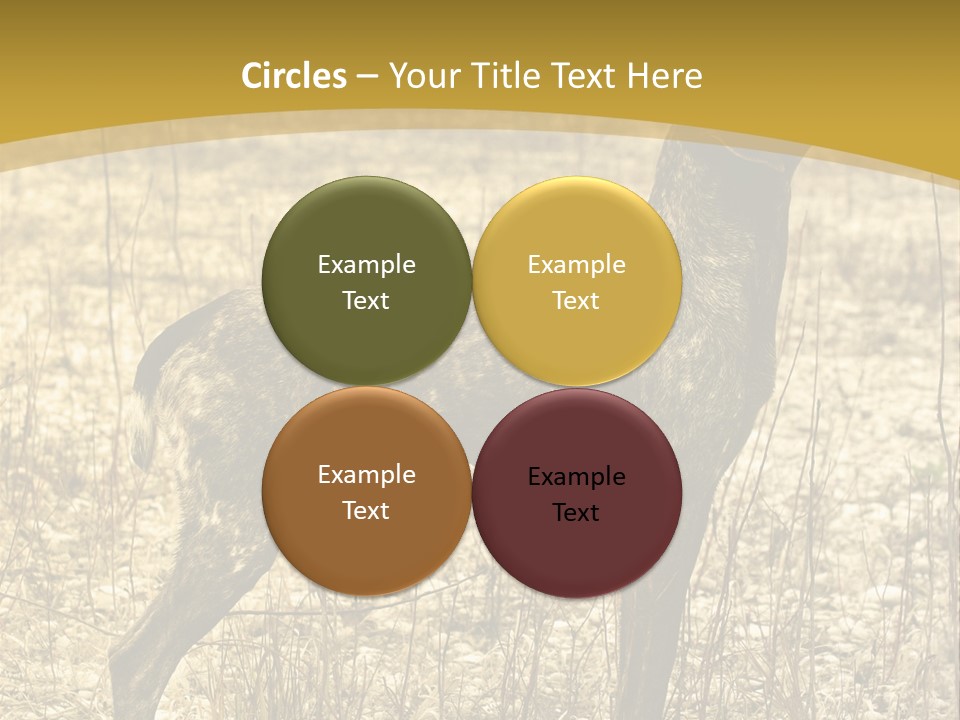 Circles – Your Title Text Here

Example Text

Example Text

Example Text

Example Text